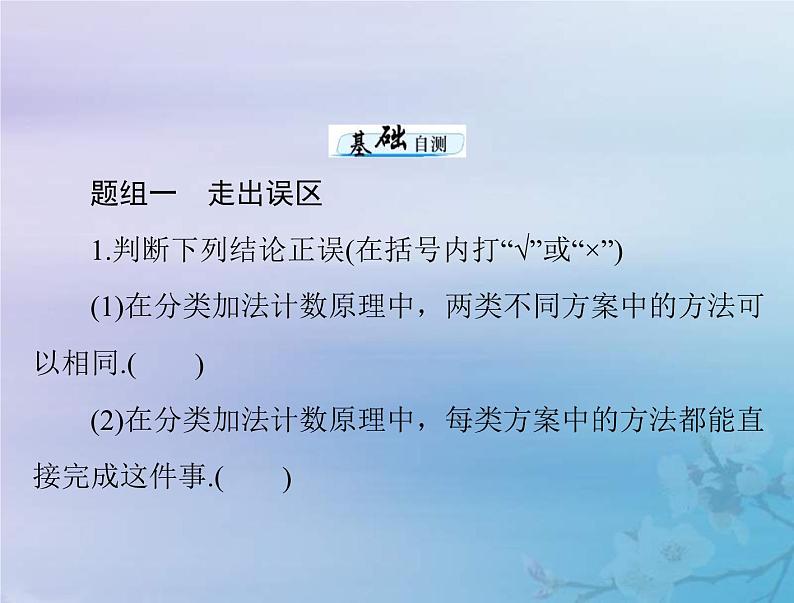 基础自测

题组一　走出误区

1.判断下列结论正误(在括号内打“√”或“×”)

(1)在分类加法计数原理中，两类不同方案中的方法可以相同.(　　)

(2)在分类加法计数原理中，每类方案中的方法都能直接完成这件事.(　　)